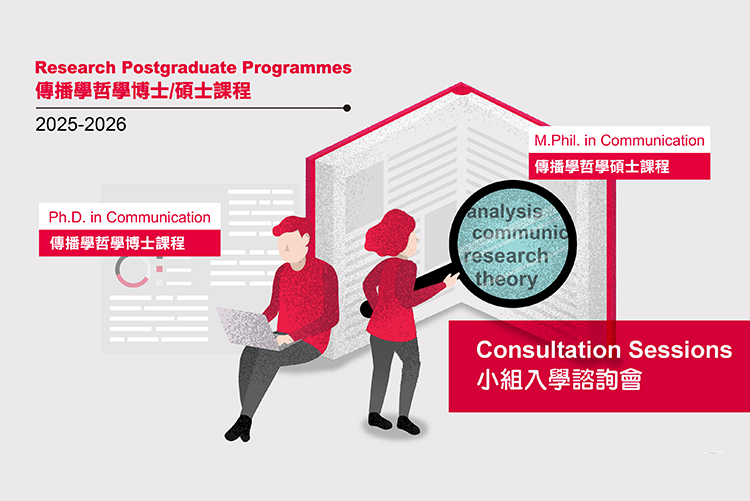 Research Postgraduate Programmes
傳播學哲學博士/碩士課程

2025-2026

M.Phil. in Communication
傳播學哲學碩士課程

Ph.D. in Communication
傳播學哲學博士課程

analysis
communic
research
theory

Consultation Sessions
小組入學諮詢會